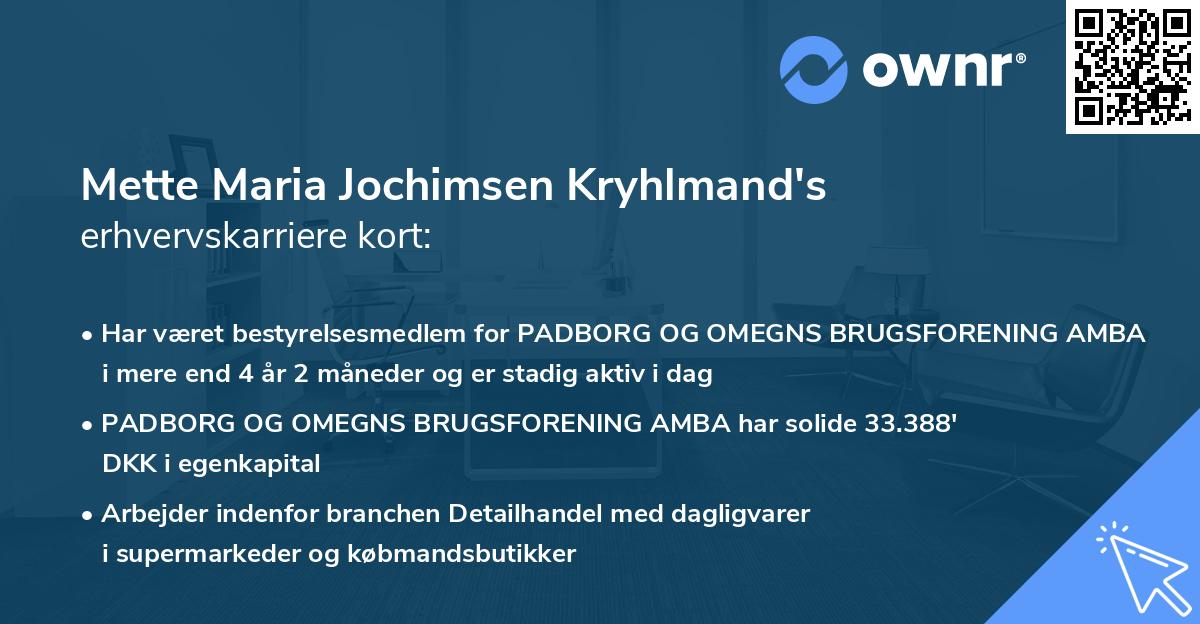 ownr®

Mette Maria Jochimsen Kryhlmand's erhvervskarriere kort:

• Har været bestyrelsesmedlem for PADBORG OG OMEGNS BRUGSFORENING AMBA i mere end 4 år 2 måneder og er stadig aktiv i dag

• PADBORG OG OMEGNS BRUGSFORENING AMBA har solide 33.388' DKK i egenkapital

• Arbejder indenfor branchen Detailhandel med dagligvarer i supermarkeder og købmandsbutikker